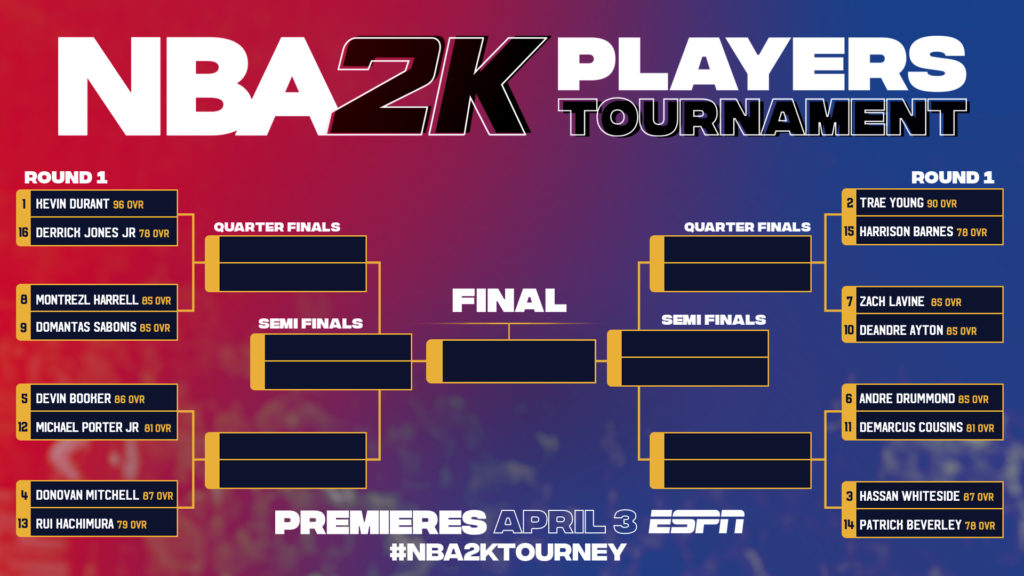 NBA2K PLAYERS TOURNAMENT

ROUND 1

1 KEVIN DURANT 96 OVR
16 DERRICK JONES JR 78 OVR

8 MONTREZL HARRELL 85 OVR
9 DOMANTAS SABONIS 85 OVR

5 DEVIN BOOKER 86 OVR
12 MICHAEL PORTER JR 81 OVR

4 DONOVAN MITCHELL 87 OVR
13 RUI HACHIMURA 79 OVR

QUARTER FINALS

SEMI FINALS

FINAL

SEMI FINALS

QUARTER FINALS

ROUND 1

2 TRAE YOUNG 90 OVR
15 HARRISON BARNES 78 OVR

7 ZACH LAVINE 85 OVR
10 DEANDRE AYTON 85 OVR

6 ANDRE DRUMMOND 85 OVR
11 DEMARCUS COUSINS 81 OVR

3 HASSAN WHITESIDE 87 OVR
14 PATRICK BEVERLEY 78 OVR

PREMIERES APRIL 3 ESPN
#NBA2KTOURNEY